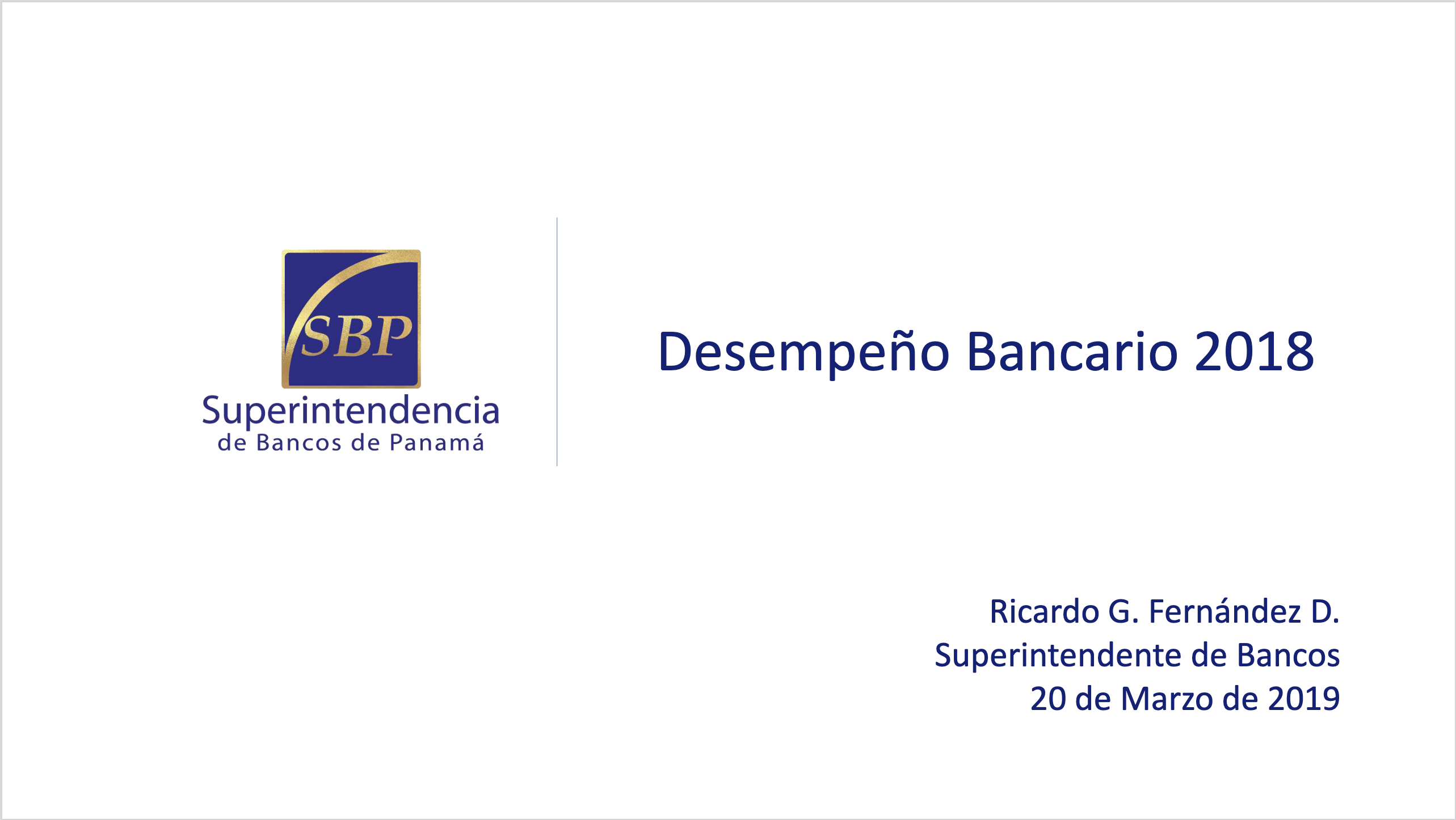 SBP
Superintendencia
de Bancos de Panamá

Desempeño Bancario 2018

Ricardo G. Fernández D.
Superintendente de Bancos
20 de Marzo de 2019